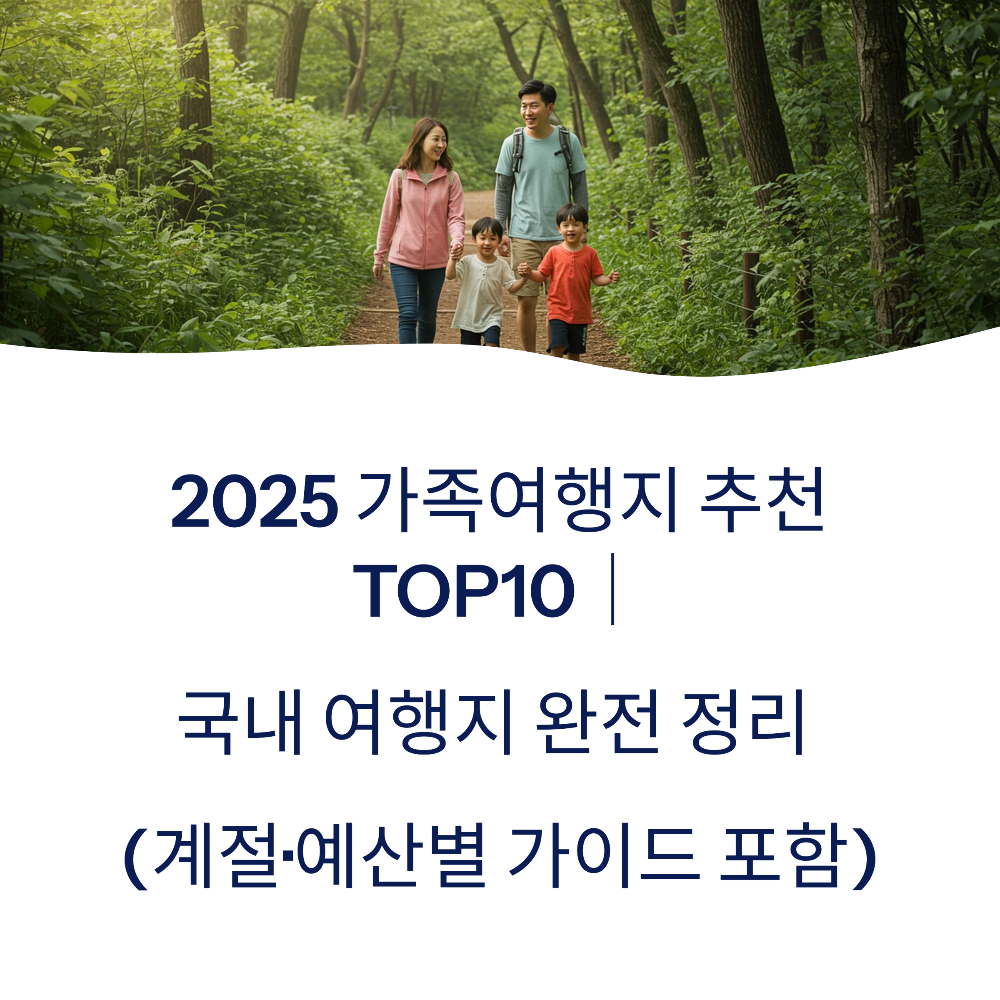 2025 가족여행지 추천 TOP10 |

국내 여행지 완전 정리

(계절·예산별 가이드 포함)